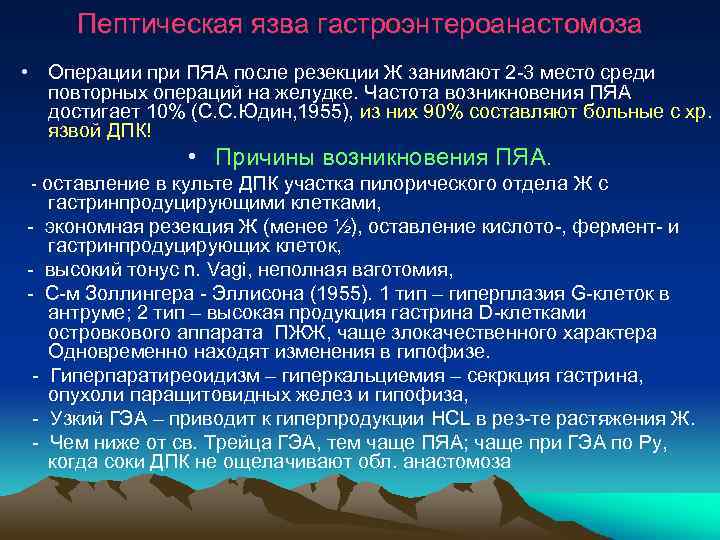 Пептическая язва гастроэнтероанастомоза

• Операции при ПЯА после резекции Ж занимают 2-3 место среди повторных операций на желудке. Частота возникновения ПЯА достигает 10% (С.С.Юдин,1955), из них 90% составляют больные с хр. язвой ДПК!

• Причины возникновения ПЯА.

- оставление в культе ДПК участка пилорического отдела Ж с гастринпродуцирующими клетками,
- экономная резекция Ж (менее ½), оставление кислото-, фермент- и гастринпродуцирующих клеток,
- высокий тонус n. Vagi, неполная ваготомия,
- С-м Золлингера - Эллисона (1955). 1 тип – гиперплазия G-клеток в антруме; 2 тип – высокая продукция гастрина D-клетками островкового аппарата ПЖЖ, чаще злокачественного характера Одновременно находят изменения в гипофизе.
- Гиперпаратиреоидизм – гиперкальциемия – секркция гастрина, опухоли паращитовидных желез и гипофиза,
- Узкий ГЭА – приводит к гиперпродукции HCL в рез-те растяжения Ж.
- Чем ниже от св. Трейца ГЭА, тем чаще ПЯА; чаще при ГЭА по Ру, когда соки ДПК не ощелачивают обл. анастомоза